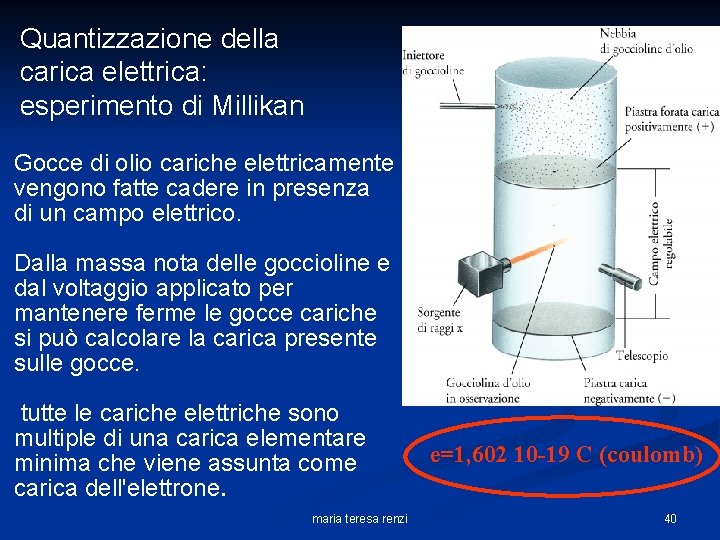 Quantizzazione della carica elettrica: esperimento di Millikan

Gocce di olio cariche elettricamente vengono fatte cadere in presenza di un campo elettrico.

Dalla massa nota delle goccioline e dal voltaggio applicato per mantenere ferme le gocce cariche si può calcolare la carica presente sulle gocce.

tutte le cariche elettriche sono multiple di una carica elementare minima che viene assunta come carica dell'elettrone.

Iniettore di goccioline

Nebbia di goccioline d'olio

Piastra forata carica positivamente (+)

Campo elettrico regolabile

Sorgente di raggi x

Telescopio

Gocciolina d'olio in osservazione

Piastra carica negativamente (−)

e=1,602 10-19 C (coulomb)

maria teresa renzi

40